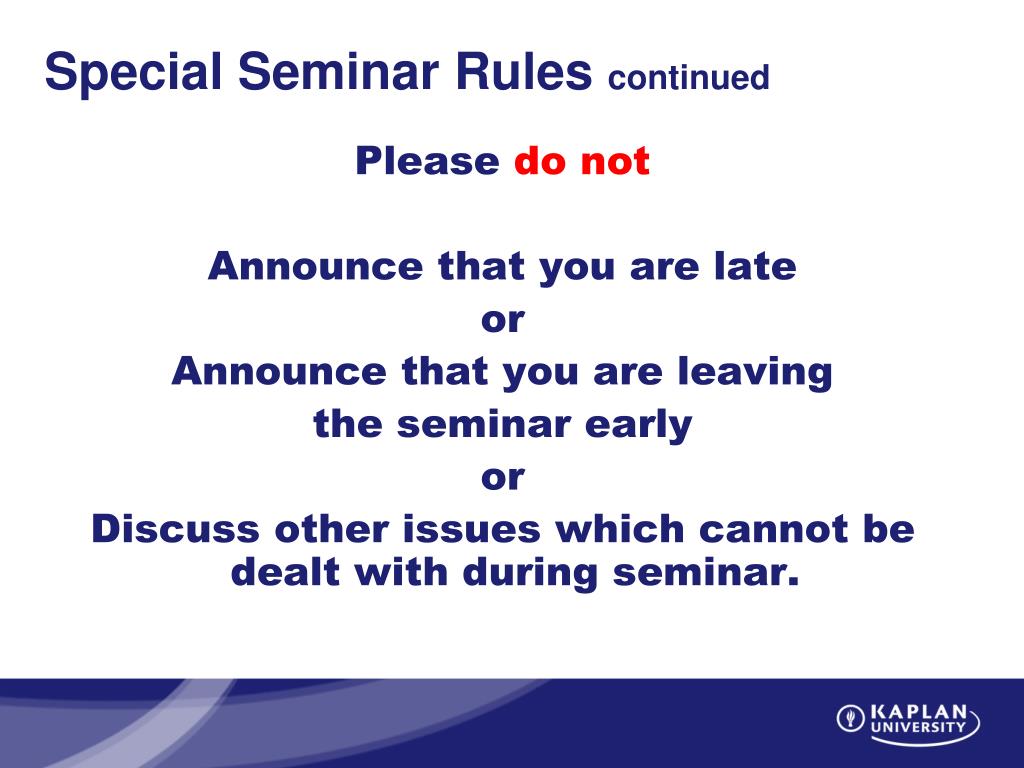 Special Seminar Rules continued

Please do not

Announce that you are late
or
Announce that you are leaving the seminar early
or
Discuss other issues which cannot be dealt with during seminar.

KAPLAN UNIVERSITY